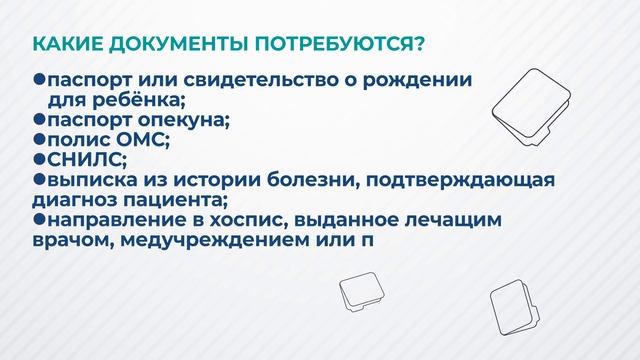 КАКИЕ ДОКУМЕНТЫ ПОТРЕБУЮТСЯ?

●паспорт или свидетельство о рождении для ребёнка;
●паспорт опекуна;
●полис ОМС;
●СНИЛС;
●выписка из истории болезни, подтверждающая диагноз пациента;
●направление в хоспис, выданное лечащим врачом, медучреждением или п